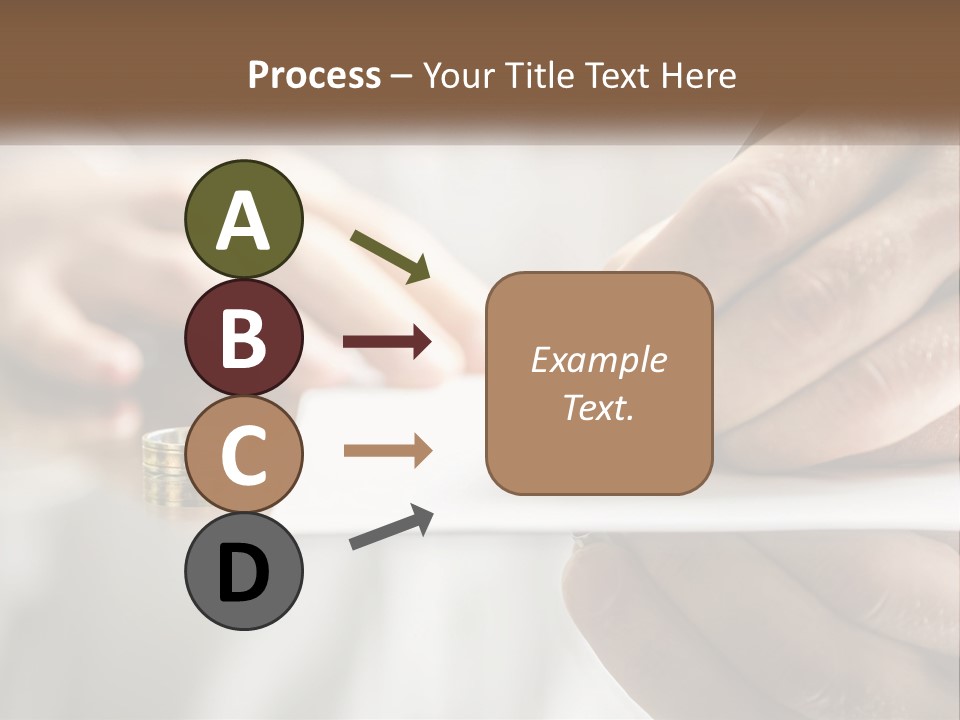 Process – Your Title Text Here

A

B

C

D

Example Text.